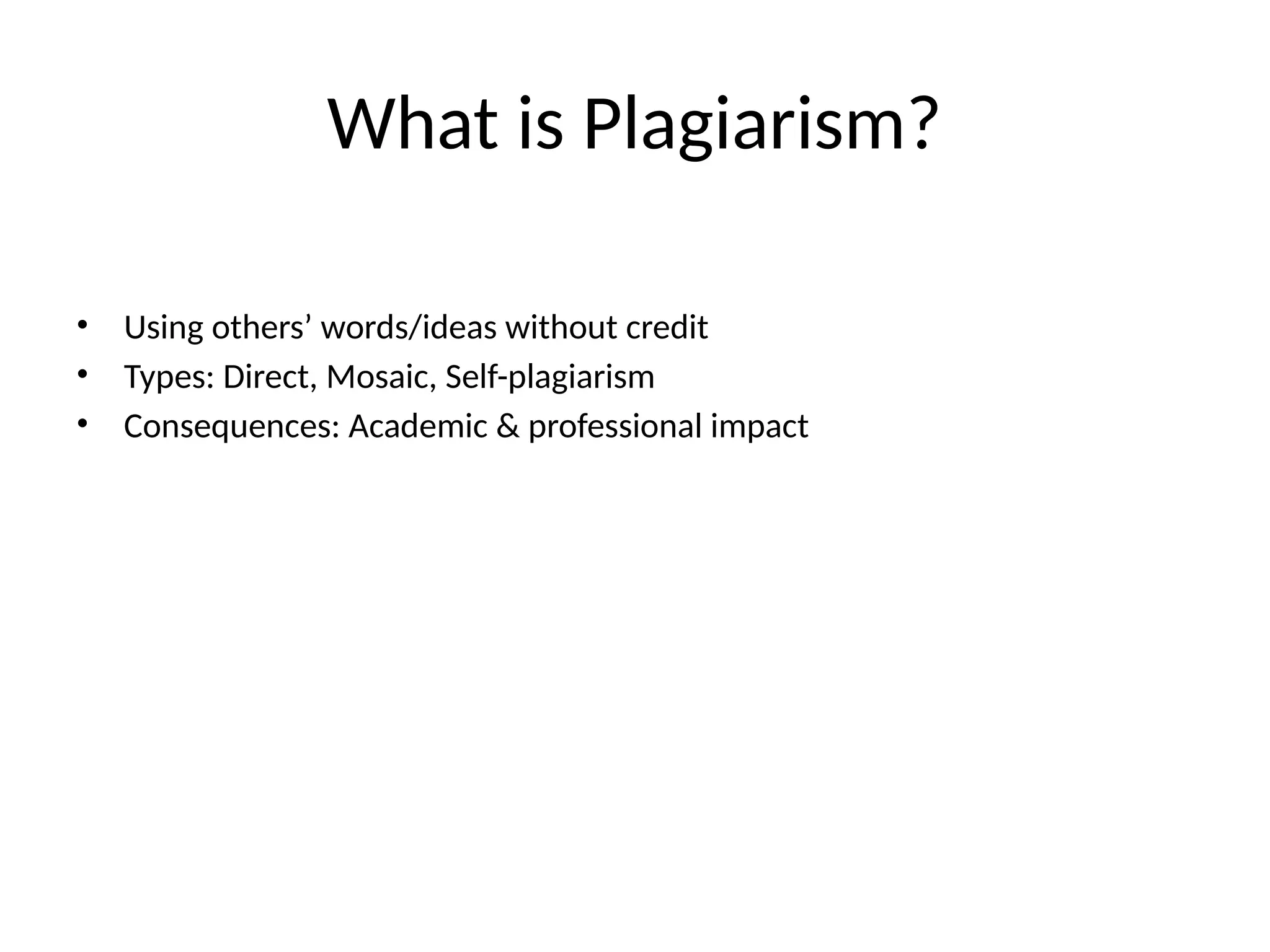 What is Plagiarism?

• Using others’ words/ideas without credit
• Types: Direct, Mosaic, Self-plagiarism
• Consequences: Academic & professional impact